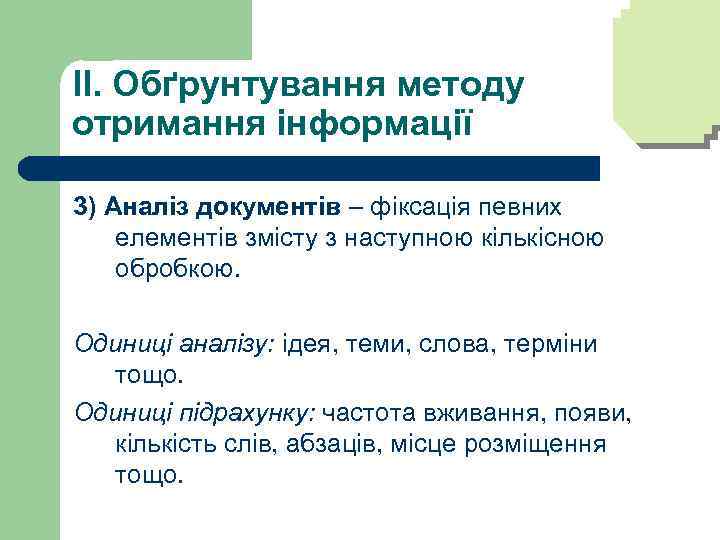 ІІ. Обґрунтування методу отримання інформації

3) Аналіз документів – фіксація певних елементів змісту з наступною кількісною обробкою.

Одиниці аналізу: ідея, теми, слова, терміни тощо.

Одиниці підрахунку: частота вживання, появи, кількість слів, абзаців, місце розміщення тощо.